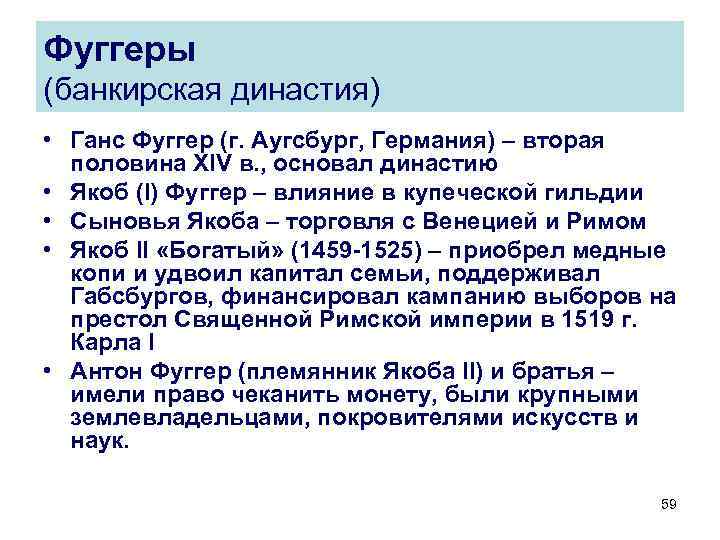 Фуггеры
(банкирская династия)

• Ганс Фуггер (г. Аугсбург, Германия) – вторая половина XIV в., основал династию
• Якоб (I) Фуггер – влияние в купеческой гильдии
• Сыновья Якоба – торговля с Венецией и Римом
• Якоб II «Богатый» (1459-1525) – приобрел медные копи и удвоил капитал семьи, поддерживал Габсбургов, финансировал кампанию выборов на престол Священной Римской империи в 1519 г. Карла I
• Антон Фуггер (племянник Якоба II) и братья – имели право чеканить монету, были крупными землевладельцами, покровителями искусств и наук.

59